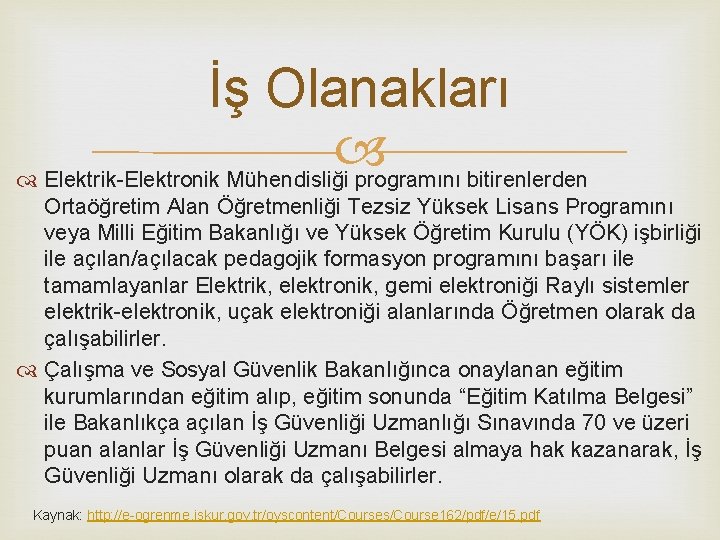 İş Olanakları

Elektrik-Elektronik Mühendisliği programını bitirenlerden Ortaöğretim Alan Öğretmenliği Tezsiz Yüksek Lisans Programını veya Milli Eğitim Bakanlığı ve Yüksek Öğretim Kurulu (YÖK) işbirliği ile açılan/açılacak pedagojik formasyon programını başarı ile tamamlayanlar Elektrik, elektronik, gemi elektroniği Raylı sistemler elektrik-elektronik, uçak elektroniği alanlarında Öğretmen olarak da çalışabilirler.

Çalışma ve Sosyal Güvenlik Bakanlığınca onaylanan eğitim kurumlarından eğitim alıp, eğitim sonunda “Eğitim Katılma Belgesi” ile Bakanlıkça açılan İş Güvenliği Uzmanlığı Sınavında 70 ve üzeri puan alanlar İş Güvenliği Uzmanı Belgesi almaya hak kazanarak, İş Güvenliği Uzmanı olarak da çalışabilirler.

Kaynak: http://e-ogrenme.iskur.gov.tr/oyscontent/Courses/Course162/pdf/e/15.pdf